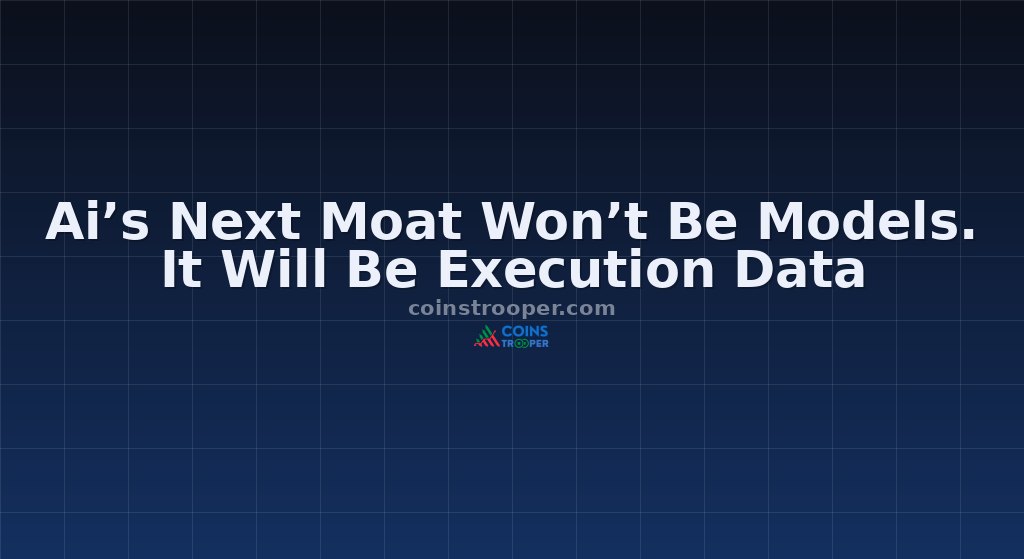 Ai’s Next Moat Won’t Be Models.
It Will Be Execution Data

coinstrooper.com

COINS
TROOPER